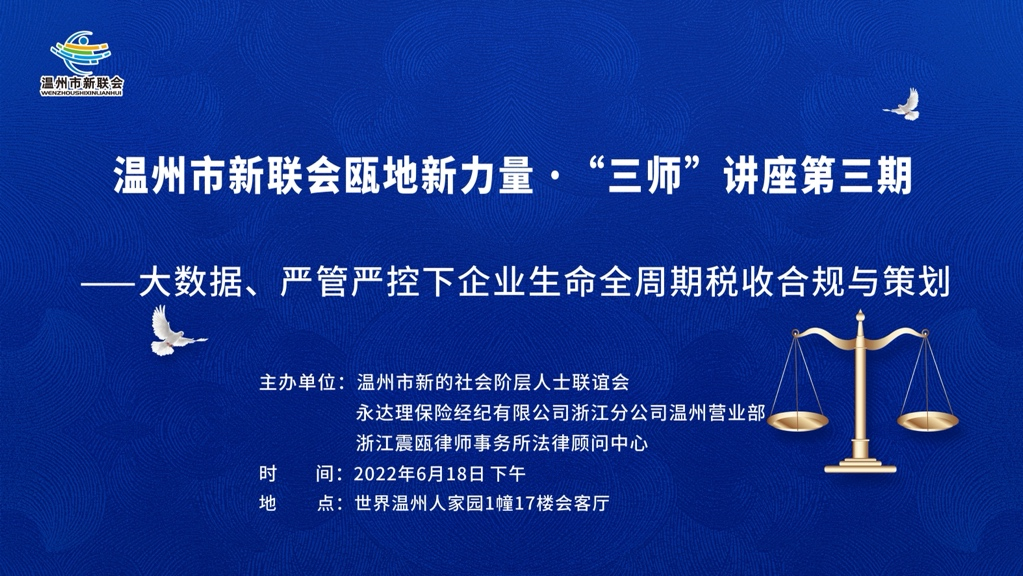 温州市新联会
WENZHOUSHIXINLIANHUI

温州市新联会瓯地新力量·“三师”讲座第三期

——大数据、严管严控下企业生命全周期税收合规与策划

主办单位：温州市新的社会阶层人士联谊会
永达理保险经纪有限公司浙江分公司温州营业部
浙江震瓯律师事务所法律顾问中心
时　　间：2022年6月18日 下午
地　　点：世界温州人家园1幢17楼会客厅